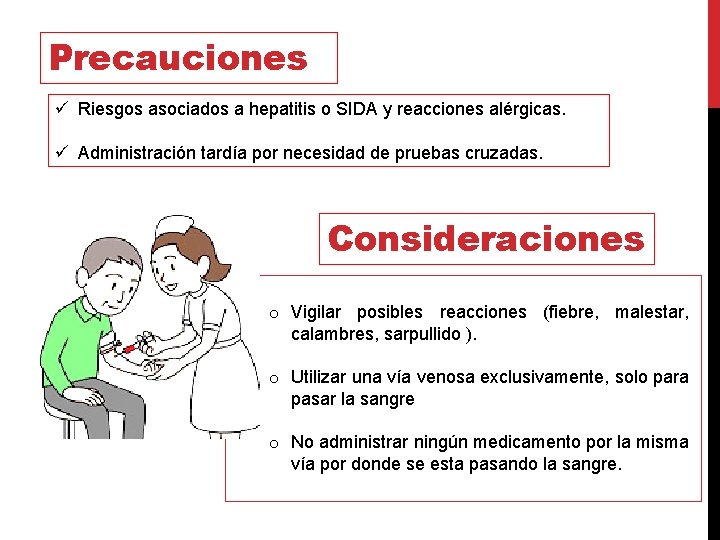 Precauciones

✓ Riesgos asociados a hepatitis o SIDA y reacciones alérgicas.

✓ Administración tardía por necesidad de pruebas cruzadas.

Consideraciones

o Vigilar posibles reacciones (fiebre, malestar, calambres, sarpullido ).

o Utilizar una vía venosa exclusivamente, solo para pasar la sangre

o No administrar ningún medicamento por la misma vía por donde se esta pasando la sangre.